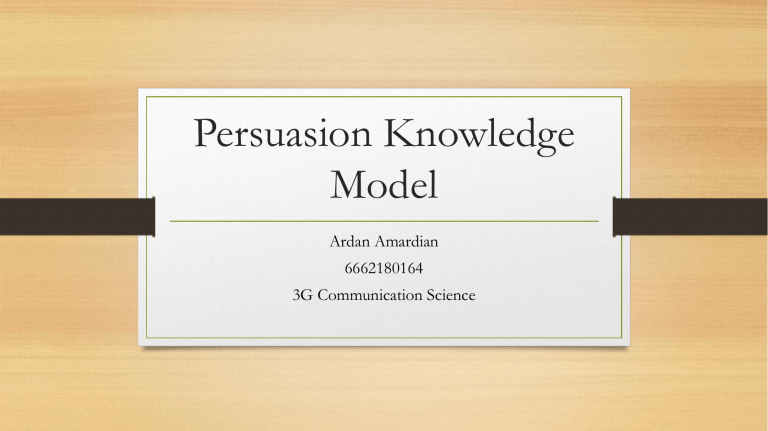 Persuasion Knowledge Model

Ardan Amardian

6662180164

3G Communication Science